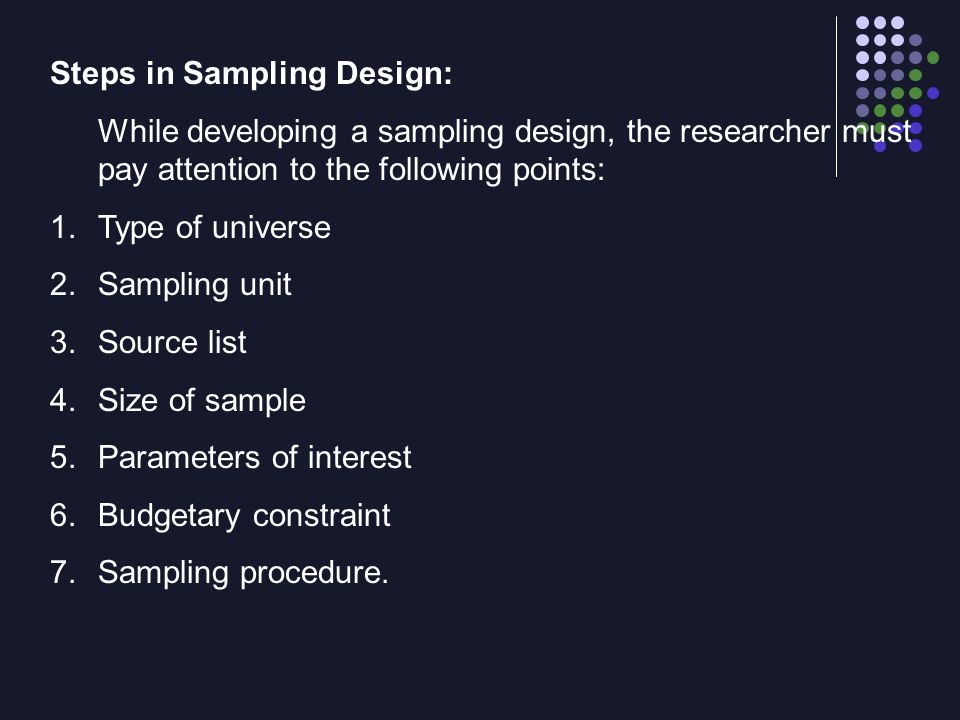 Steps in Sampling Design:

While developing a sampling design, the researcher must pay attention to the following points:

1. Type of universe
2. Sampling unit
3. Source list
4. Size of sample
5. Parameters of interest
6. Budgetary constraint
7. Sampling procedure.